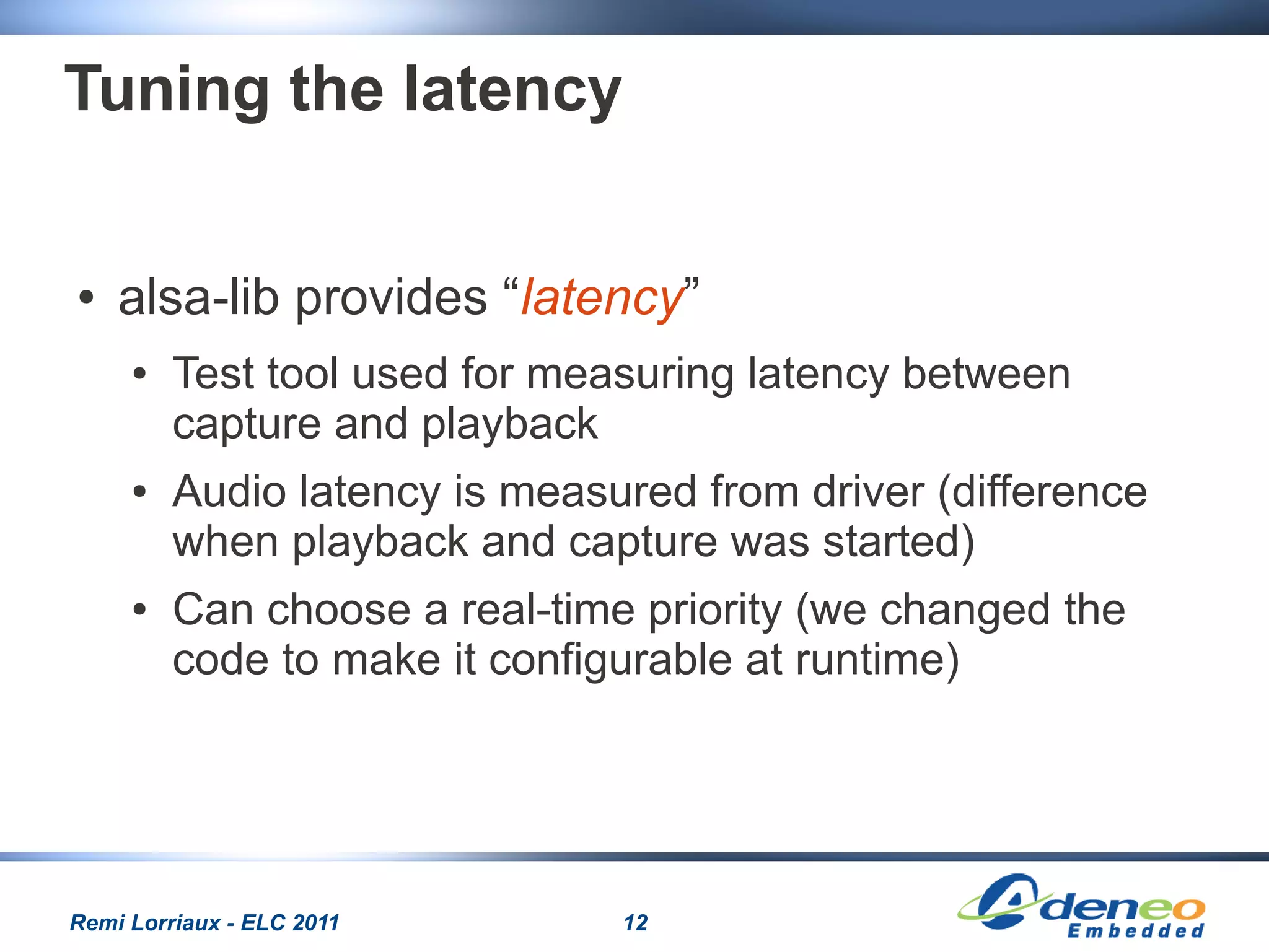 Tuning the latency

• alsa-lib provides “latency”
  • Test tool used for measuring latency between capture and playback
  • Audio latency is measured from driver (difference when playback and capture was started)
  • Can choose a real-time priority (we changed the code to make it configurable at runtime)

Remi Lorriaux - ELC 2011

12

Adeneo Embedded